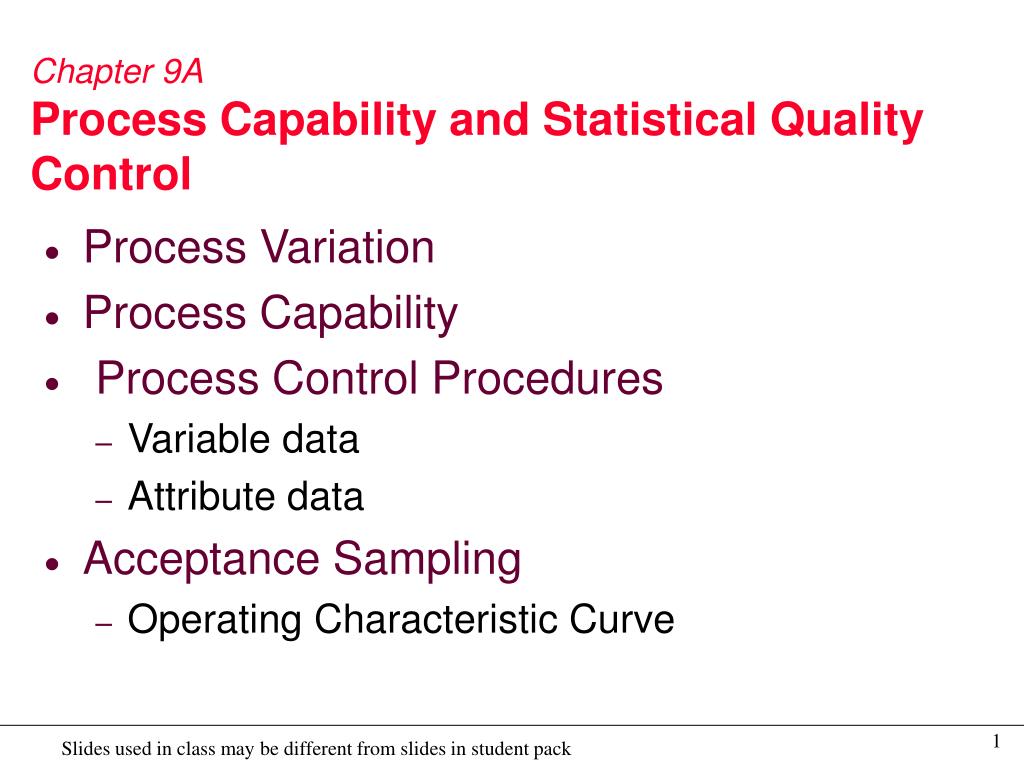 Chapter 9A
Process Capability and Statistical Quality Control

• Process Variation
• Process Capability
• Process Control Procedures
– Variable data
– Attribute data
• Acceptance Sampling
– Operating Characteristic Curve

Slides used in class may be different from slides in student pack

1